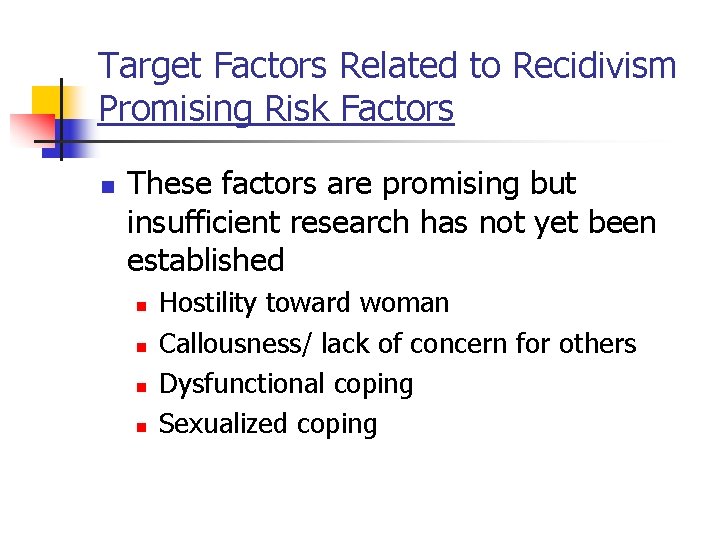 Target Factors Related to Recidivism
Promising Risk Factors

These factors are promising but insufficient research has not yet been established

Hostility toward woman

Callousness/ lack of concern for others

Dysfunctional coping

Sexualized coping